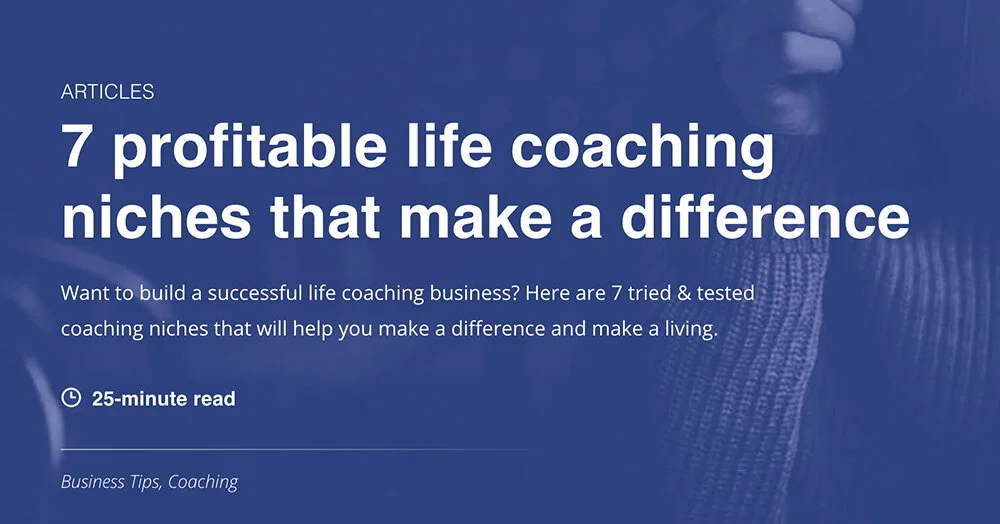 ARTICLES

7 profitable life coaching niches that make a difference

Want to build a successful life coaching business? Here are 7 tried & tested coaching niches that will help you make a difference and make a living.

25-minute read

Business Tips, Coaching